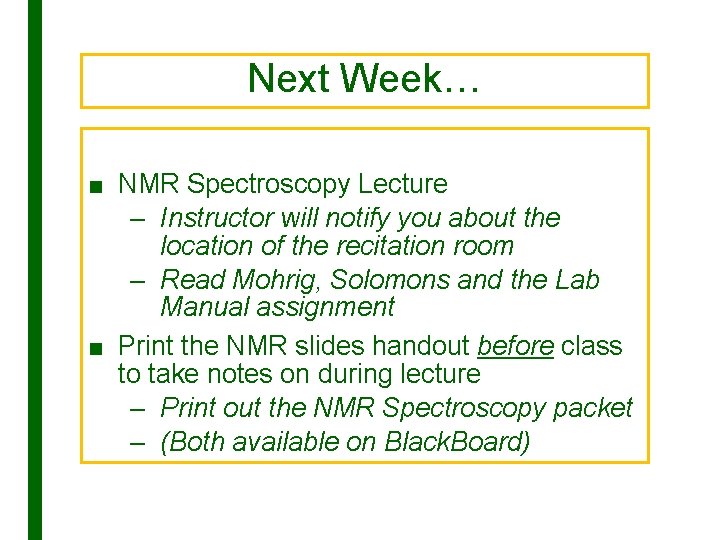 Next Week…

■ NMR Spectroscopy Lecture
– Instructor will notify you about the location of the recitation room
– Read Mohrig, Solomons and the Lab Manual assignment

■ Print the NMR slides handout before class to take notes on during lecture
– Print out the NMR Spectroscopy packet
– (Both available on BlackBoard)